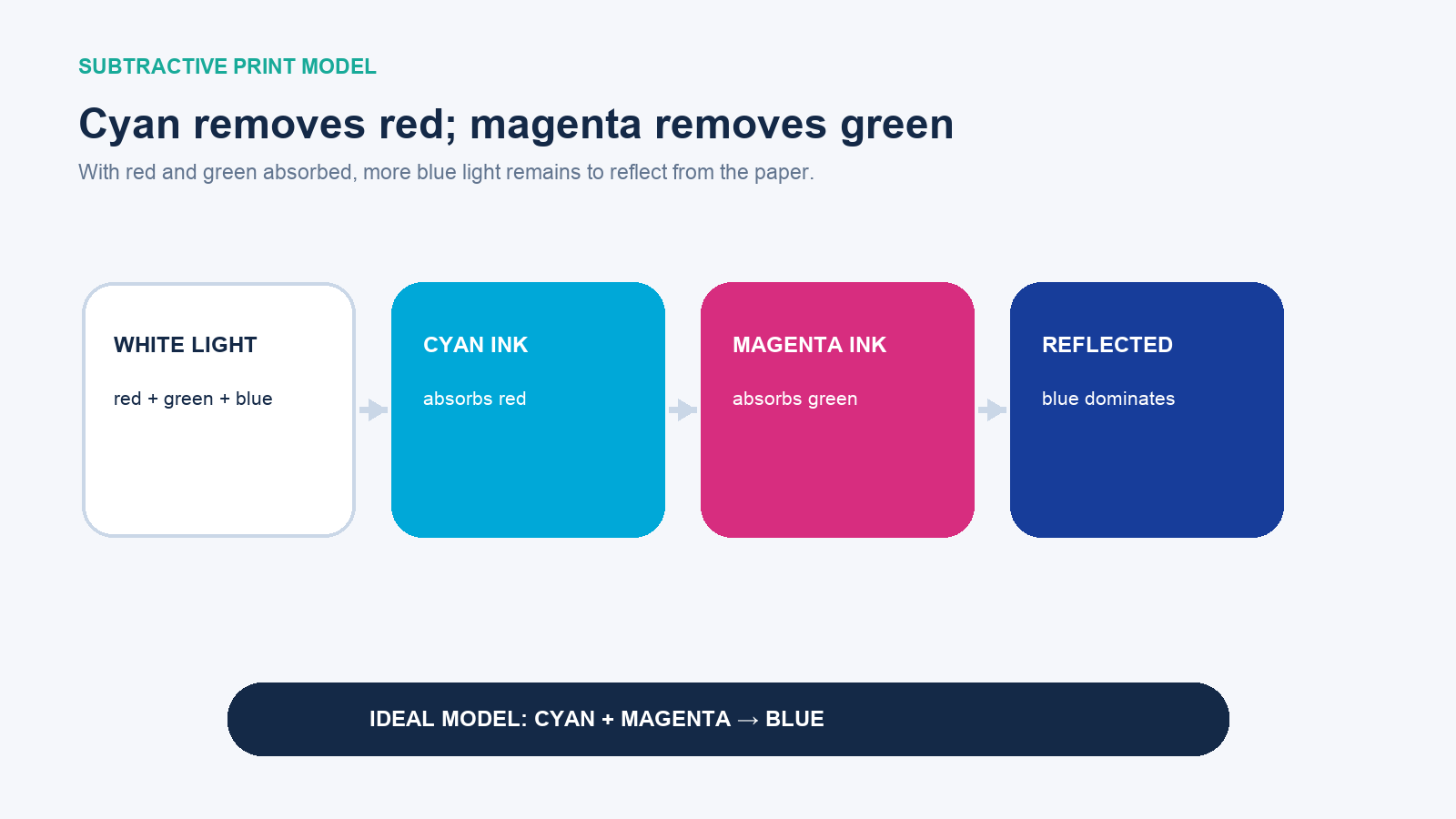 SUBTRACTIVE PRINT MODEL

Cyan removes red; magenta removes green

With red and green absorbed, more blue light remains to reflect from the paper.

WHITE LIGHT

red + green + blue

CYAN INK

absorbs red

MAGENTA INK

absorbs green

REFLECTED

blue dominates

IDEAL MODEL: CYAN + MAGENTA → BLUE